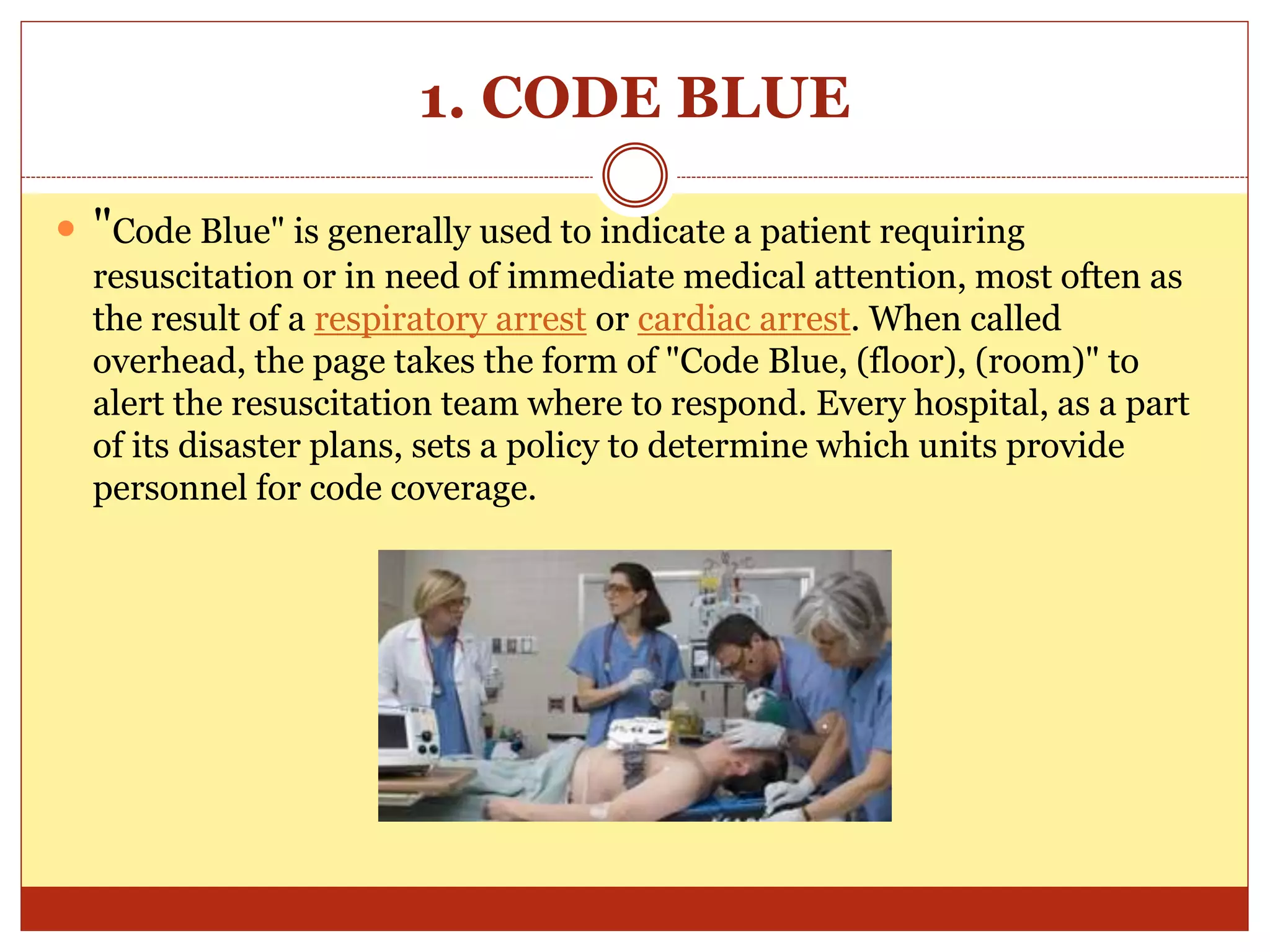 1. CODE BLUE

"Code Blue" is generally used to indicate a patient requiring resuscitation or in need of immediate medical attention, most often as the result of a respiratory arrest or cardiac arrest. When called overhead, the page takes the form of "Code Blue, (floor), (room)" to alert the resuscitation team where to respond. Every hospital, as a part of its disaster plans, sets a policy to determine which units provide personnel for code coverage.